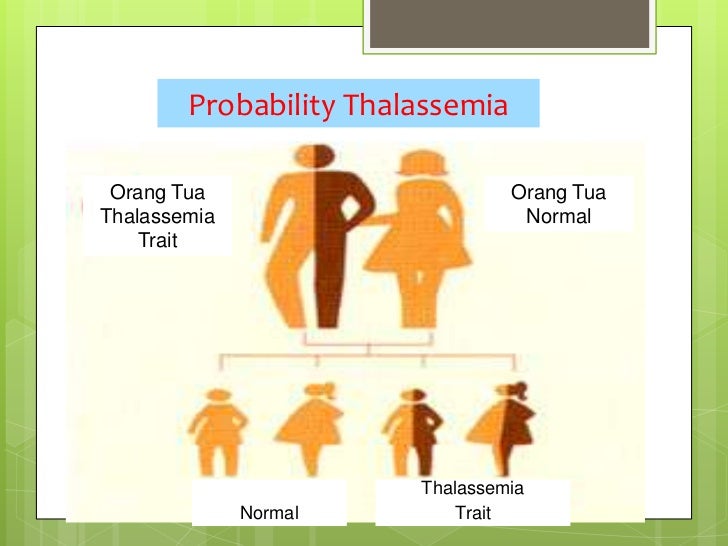 Probability Thalassemia

Orang Tua Thalassemia Trait

Orang Tua Normal

Normal

Thalassemia Trait